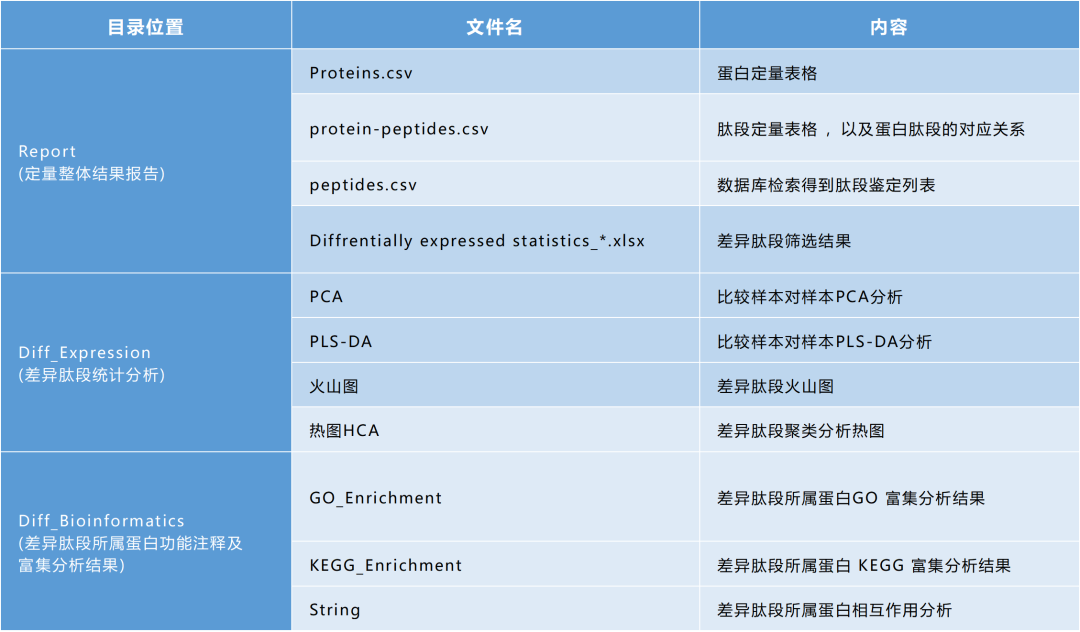 | 目录位置 | 文件名 | 内容 |
|---|---|---|
| Report (定量整体结果报告) | Proteins.csv | 蛋白定量表格 |
| | protein-peptides.csv | 肽段定量表格，以及蛋白肽段的对应关系 |
| | peptides.csv | 数据库检索得到肽段鉴定列表 |
| | Diffrentially expressed statistics_*.xlsx | 差异肽段筛选结果 |
| Diff_Expression (差异肽段统计分析) | PCA | 比较样本对样本PCA分析 |
| | PLS-DA | 比较样本对样本PLS-DA分析 |
| | 火山图 | 差异肽段火山图 |
| | 热图HCA | 差异肽段聚类分析热图 |
| Diff_Bioinformatics (差异肽段所属蛋白功能注释及富集分析结果) | GO_Enrichment | 差异肽段所属蛋白GO 富集分析结果 |
| | KEGG_Enrichment | 差异肽段所属蛋白 KEGG 富集分析结果 |
| | String | 差异肽段所属蛋白相互作用分析 |